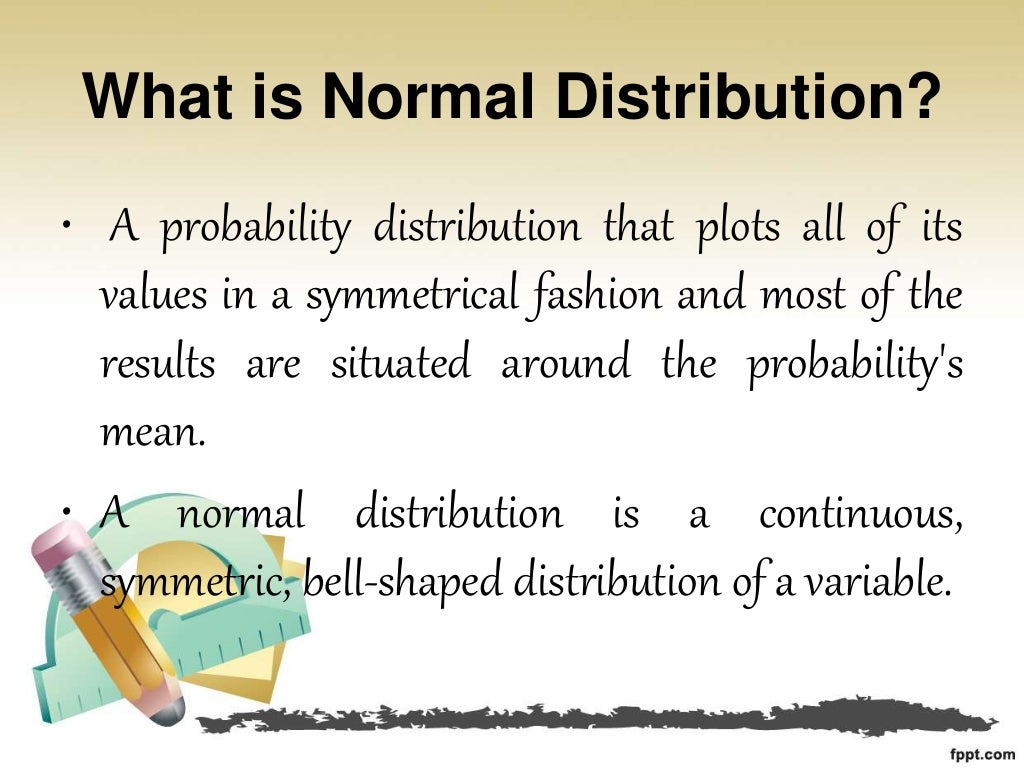 What is Normal Distribution?

• A probability distribution that plots all of its values in a symmetrical fashion and most of the results are situated around the probability's mean.

• A normal distribution is a continuous, symmetric, bell-shaped distribution of a variable.

fppt.com